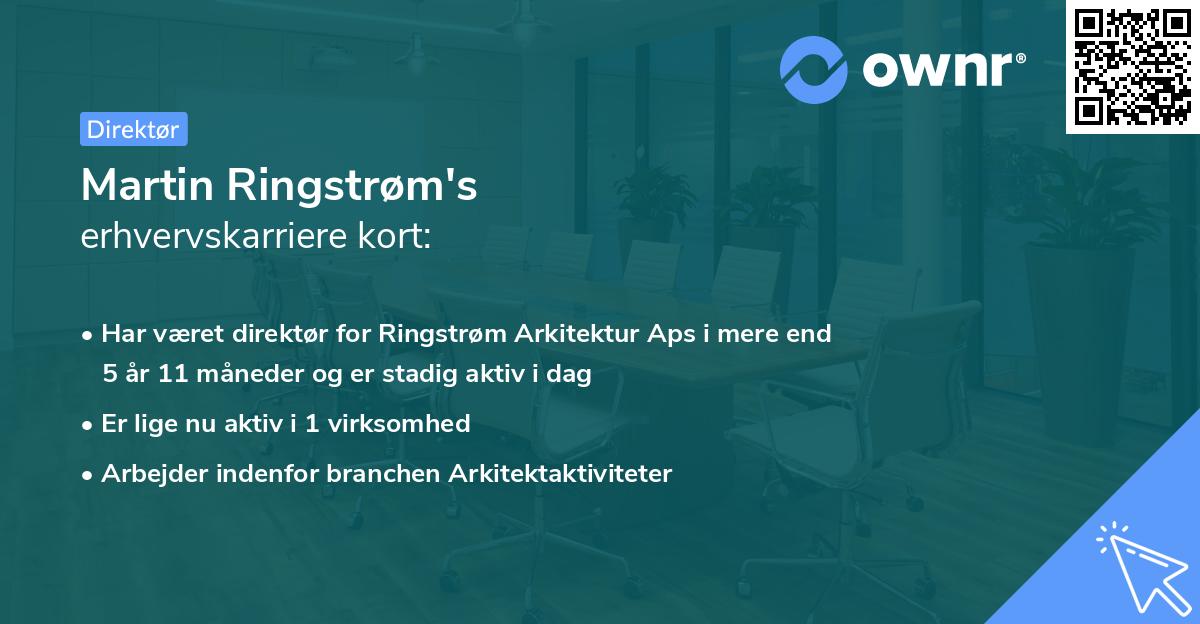 ownr®

Direktør

Martin Ringstrøm's
erhvervskarriere kort:

• Har været direktør for Ringstrøm Arkitektur Aps i mere end 5 år 11 måneder og er stadig aktiv i dag

• Er lige nu aktiv i 1 virksomhed

• Arbejder indenfor branchen Arkitektaktiviteter